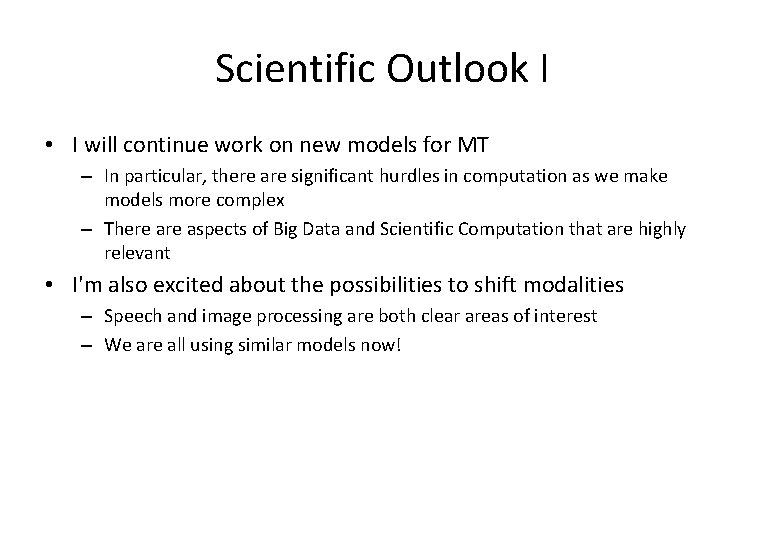 Scientific Outlook I

• I will continue work on new models for MT
  – In particular, there are significant hurdles in computation as we make models more complex
  – There are aspects of Big Data and Scientific Computation that are highly relevant
• I'm also excited about the possibilities to shift modalities
  – Speech and image processing are both clear areas of interest
  – We are all using similar models now!